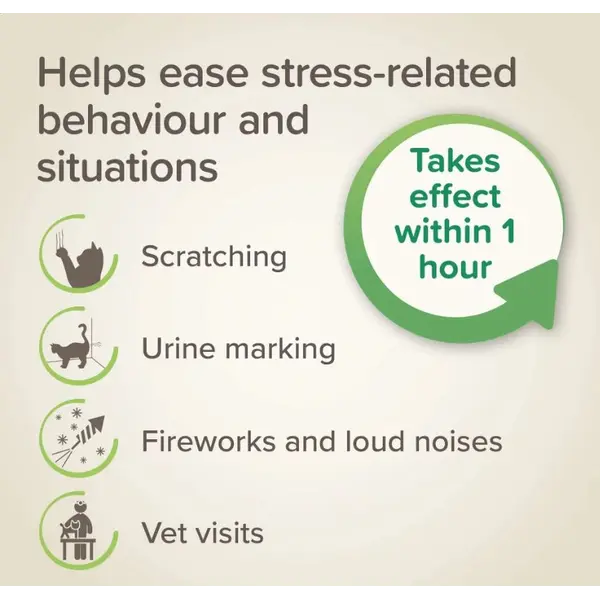 Helps ease stress-related behaviour and situations

Takes effect within 1 hour

Scratching

Urine marking

Fireworks and loud noises

Vet visits